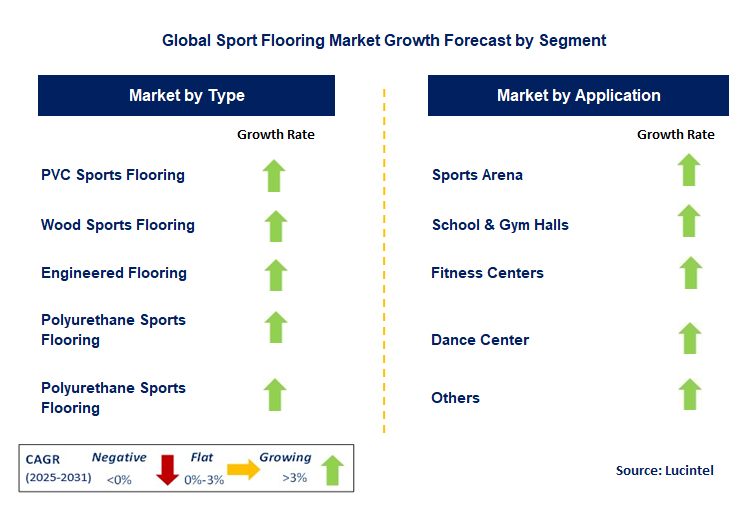 Global Sport Flooring Market Growth Forecast by Segment

Market by Type

Growth Rate

PVC Sports Flooring

Wood Sports Flooring

Engineered Flooring

Polyurethane Sports Flooring

Polyurethane Sports Flooring

Market by Application

Growth Rate

Sports Arena

School & Gym Halls

Fitness Centers

Dance Center

Others

CAGR (2025-2031)

Negative <0%

Flat 0%-3%

Growing >3%

Source: Lucintel